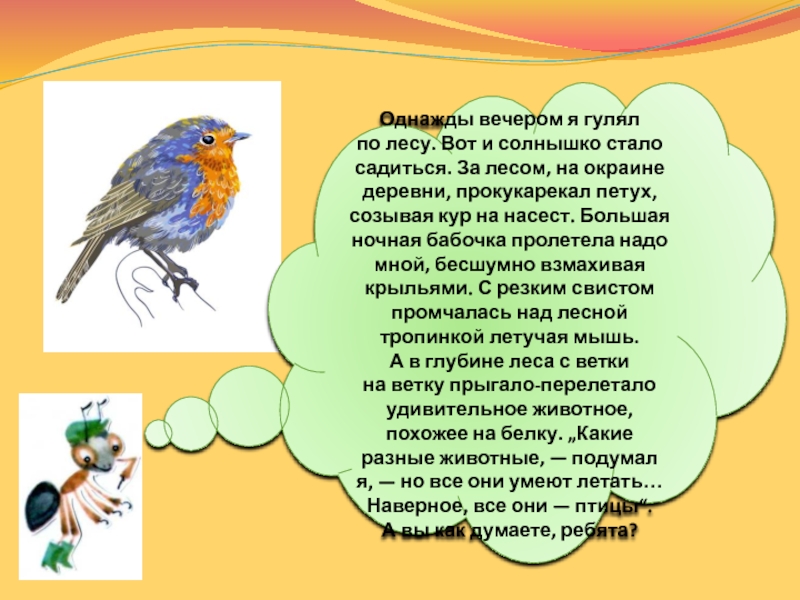 Однажды вечером я гулял по лесу. Вот и солнышко стало садиться. За лесом, на окраине деревни, прокукарекал петух, созывая кур на насест. Большая ночная бабочка пролетела надо мной, бесшумно взмахивая крыльями. С резким свистом промчалась над лесной тропинкой летучая мышь. А в глубине леса с ветки на ветку прыгало-перелетало удивительное животное, похожее на белку. „Какие разные животные, — подумал я, — но все они умеют летать… Наверное, все они — птицы“. А вы как думаете, ребята?